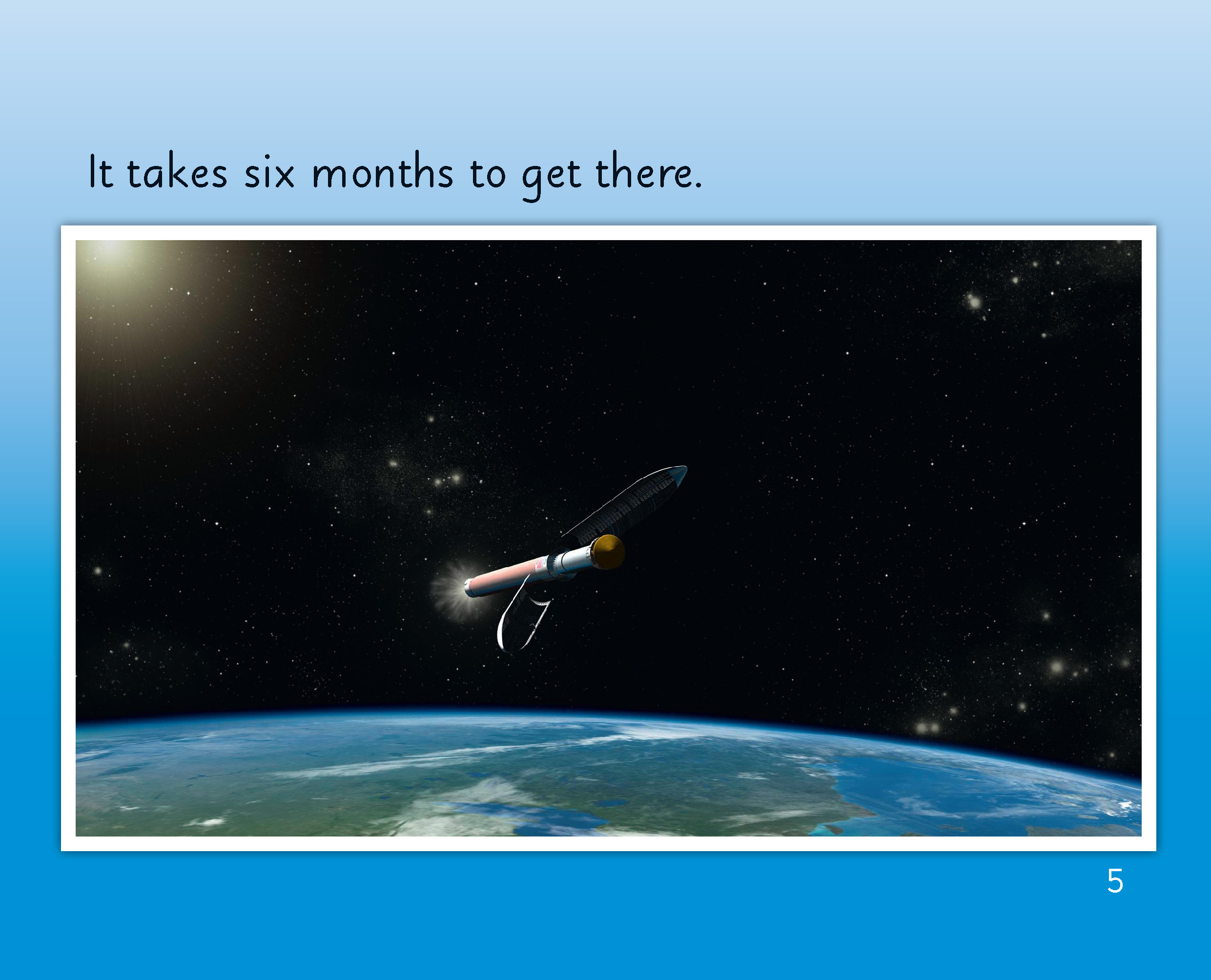 It takes six months to get there.

5